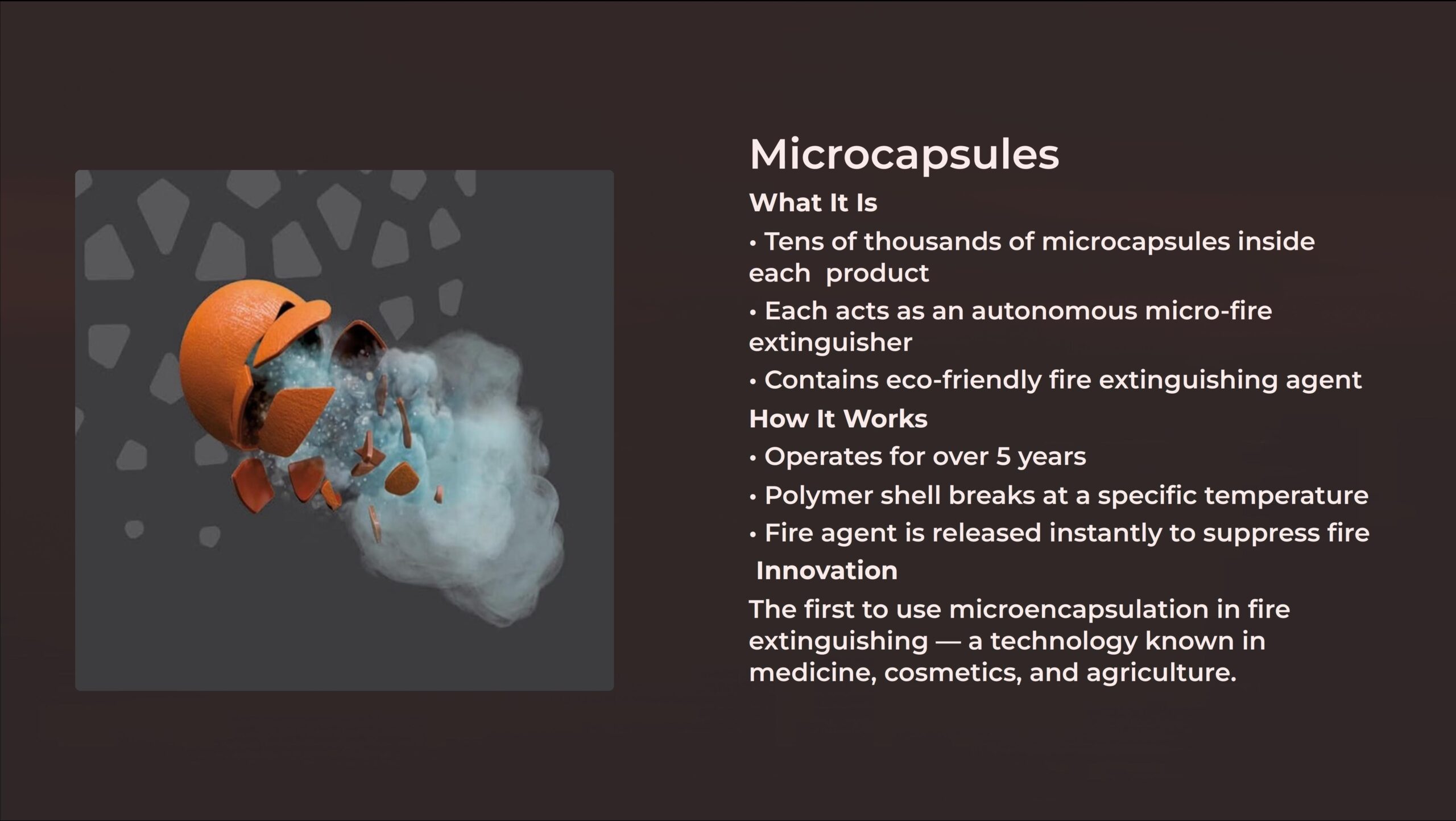 Microcapsules

What It Is

• Tens of thousands of microcapsules inside each product

• Each acts as an autonomous micro-fire extinguisher

• Contains eco-friendly fire extinguishing agent

How It Works

• Operates for over 5 years

• Polymer shell breaks at a specific temperature

• Fire agent is released instantly to suppress fire

Innovation

The first to use microencapsulation in fire extinguishing — a technology known in medicine, cosmetics, and agriculture.